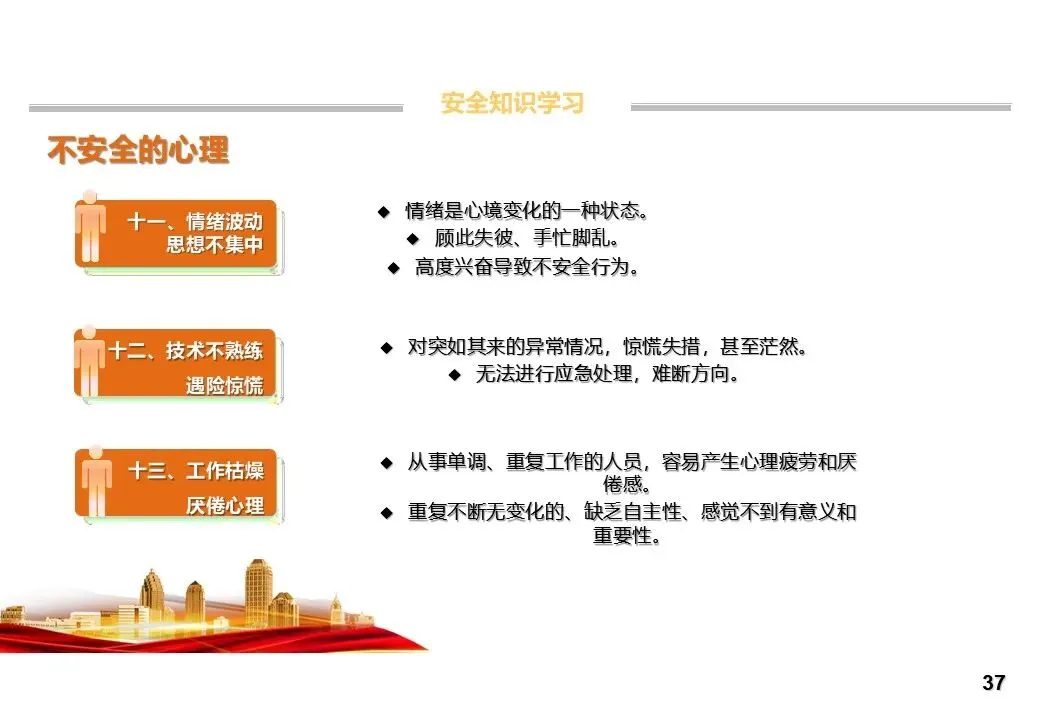 安全知识学习

不安全的心理

十一、情绪波动
思想不集中

◆ 情绪是心境变化的一种状态。
◆ 顾此失彼、手忙脚乱。
◆ 高度兴奋导致不安全行为。

十二、技术不熟练
遇险惊慌

◆ 对突如其来的异常情况，惊慌失措，甚至茫然。
◆ 无法进行应急处理，难断方向。

十三、工作枯燥
厌倦心理

◆ 从事单调、重复工作的人员，容易产生心理疲劳和厌倦感。
◆ 重复不断无变化的、缺乏自主性、感觉不到有意义和重要性。

37